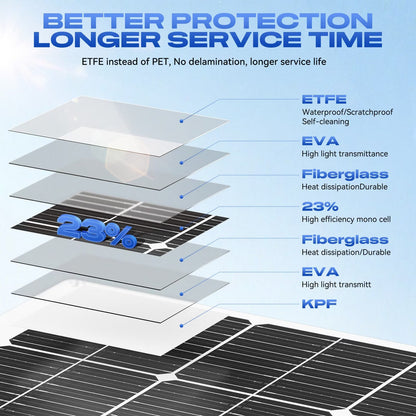 BETTER PROTECTION
LONGER SERVICE TIME

ETFE instead of PET, No delamination, longer service life

23%

ETFE
Waterproof/Scratchproof
Self-cleaning

EVA
High light transmittance

Fiberglass
Heat dissipationDurable

23%
High efficiency mono cell

Fiberglass
Heat dissipation/Durable

EVA
High light transmitt

KPF